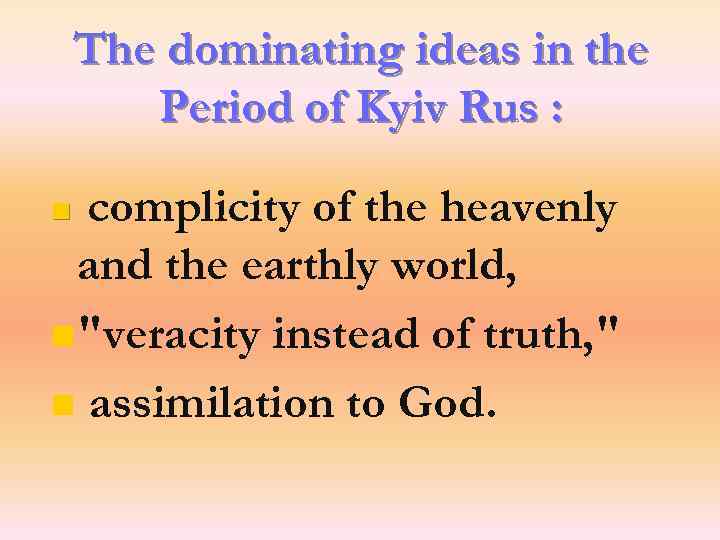 The dominating ideas in the Period of Kyiv Rus :

- complicity of the heavenly and the earthly world,
- "veracity instead of truth,"
- assimilation to God.